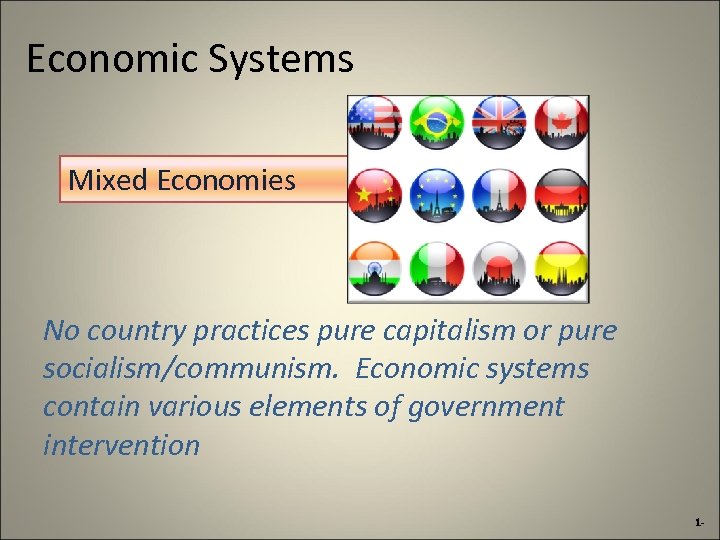 Economic Systems

Mixed Economies

No country practices pure capitalism or pure socialism/communism. Economic systems contain various elements of government intervention

1-